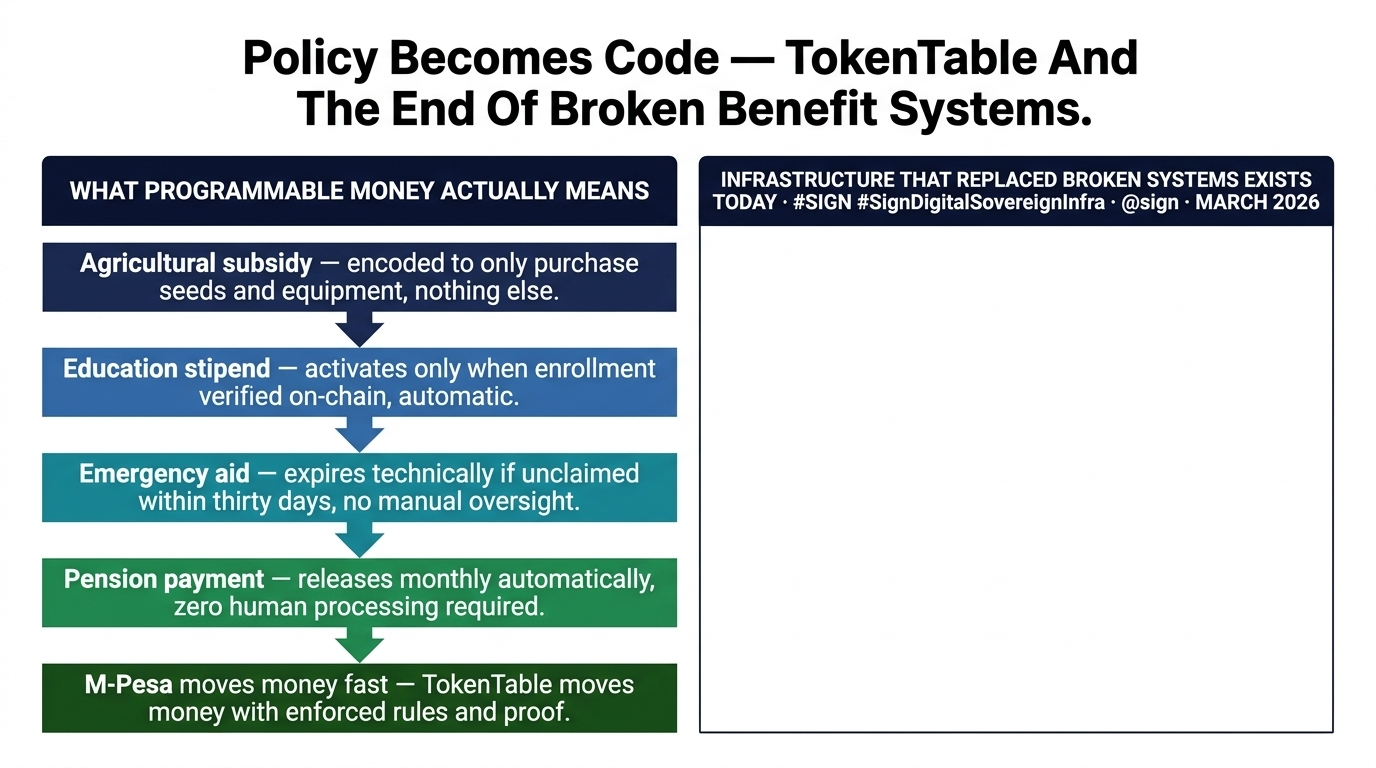 Policy Becomes Code — TokenTable And The End Of Broken Benefit Systems.

WHAT PROGRAMMABLE MONEY ACTUALLY MEANS

Agricultural subsidy — encoded to only purchase seeds and equipment, nothing else.

Education stipend — activates only when enrollment verified on-chain, automatic.

Emergency aid — expires technically if unclaimed within thirty days, no manual oversight.

Pension payment — releases monthly automatically, zero human processing required.

M-Pesa moves money fast — TokenTable moves money with enforced rules and proof.

INFRASTRUCTURE THAT REPLACED BROKEN SYSTEMS EXISTS TODAY · #SIGN #SignDigitalSovereignInfra · @sign · MARCH 2026